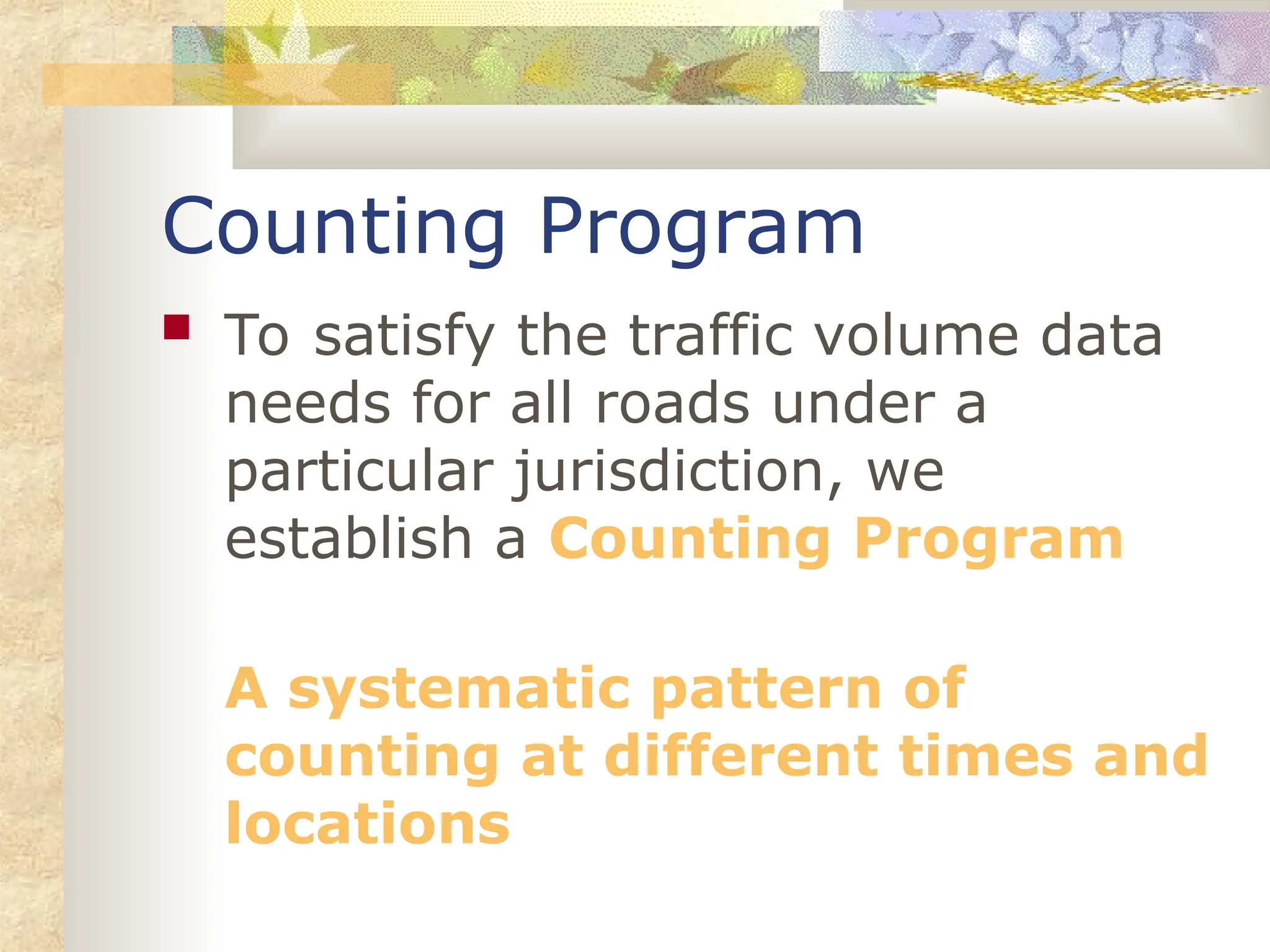 Counting Program

To satisfy the traffic volume data needs for all roads under a particular jurisdiction, we establish a Counting Program

A systematic pattern of counting at different times and locations